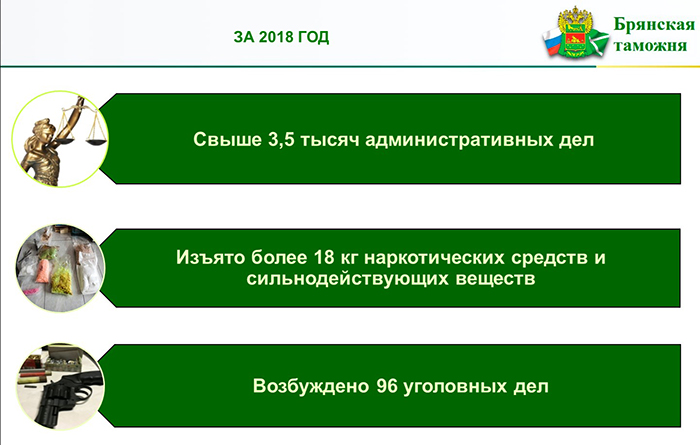 ЗА 2018 ГОД

Брянская таможня

Свыше 3,5 тысяч административных дел

Изъято более 18 кг наркотических средств и сильнодействующих веществ

Возбуждено 96 уголовных дел